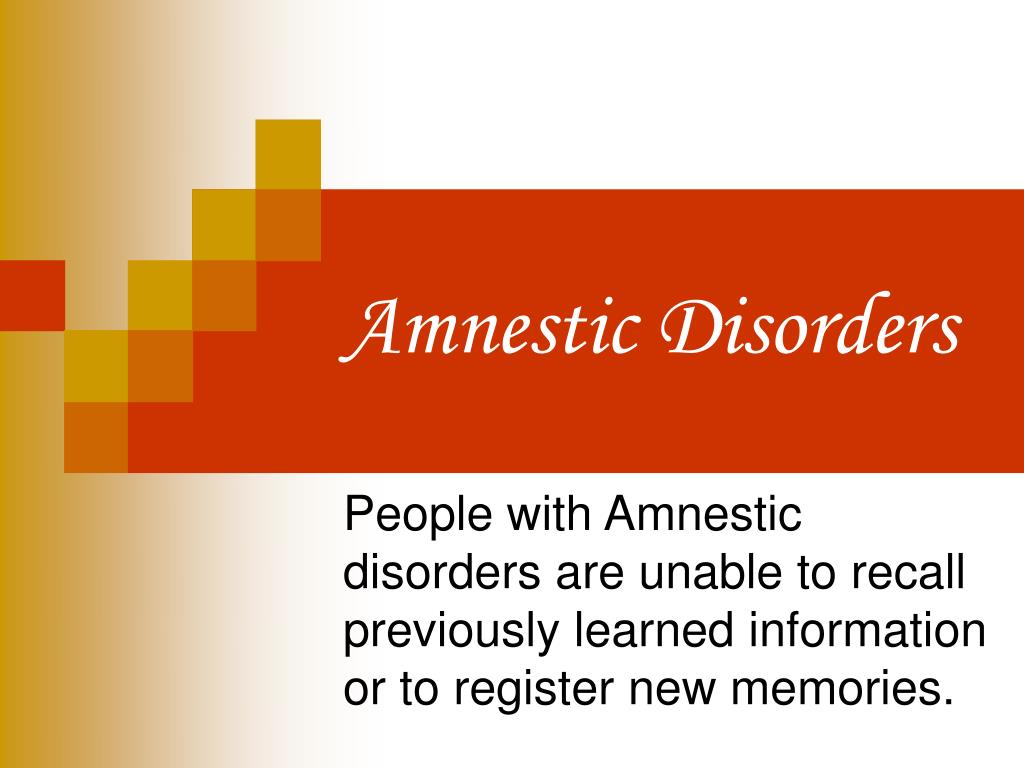 Amnestic Disorders

People with Amnestic disorders are unable to recall previously learned information or to register new memories.